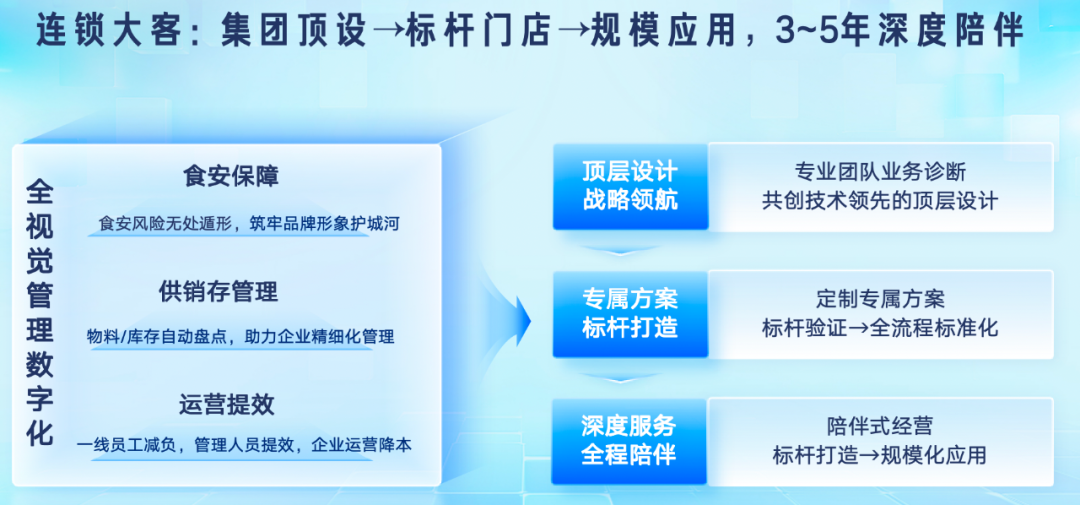 连锁大客：集团顶设→标杆门店→规模应用，3~5年深度陪伴

全视觉管理数字化

食安保障
食安风险无处遁形，筑牢品牌形象护城河

供销存管理
物料/库存自动盘点，助力企业精细化管理

运营提效
一线员工减负，管理人员提效，企业运营降本

顶层设计
战略领航

专业团队业务诊断
共创技术领先的顶层设计

专属方案
标杆打造

定制专属方案
标杆验证→全流程标准化

深度服务
全程陪伴

陪伴式经营
标杆打造→规模化应用